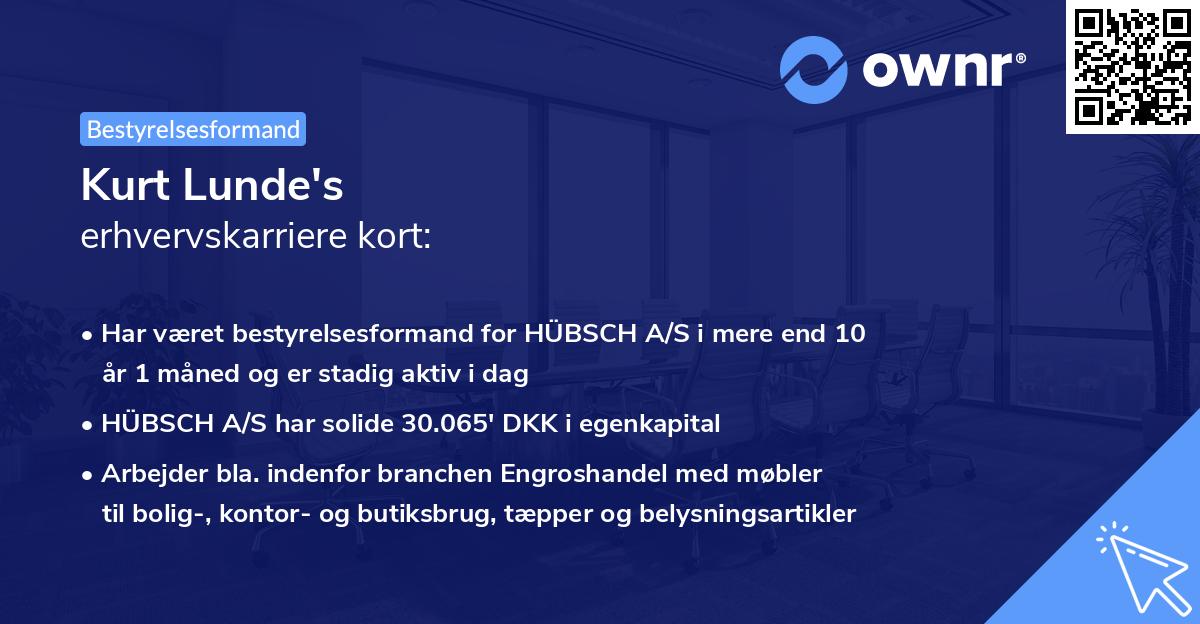 ownr®

Bestyrelsesformand

Kurt Lunde's
erhvervskarriere kort:

• Har været bestyrelsesformand for HÜBSCH A/S i mere end 10 år 1 måned og er stadig aktiv i dag
• HÜBSCH A/S har solide 30.065' DKK i egenkapital
• Arbejder bla. indenfor branchen Engroshandel med møbler til bolig-, kontor- og butiksbrug, tæpper og belysningsartikler